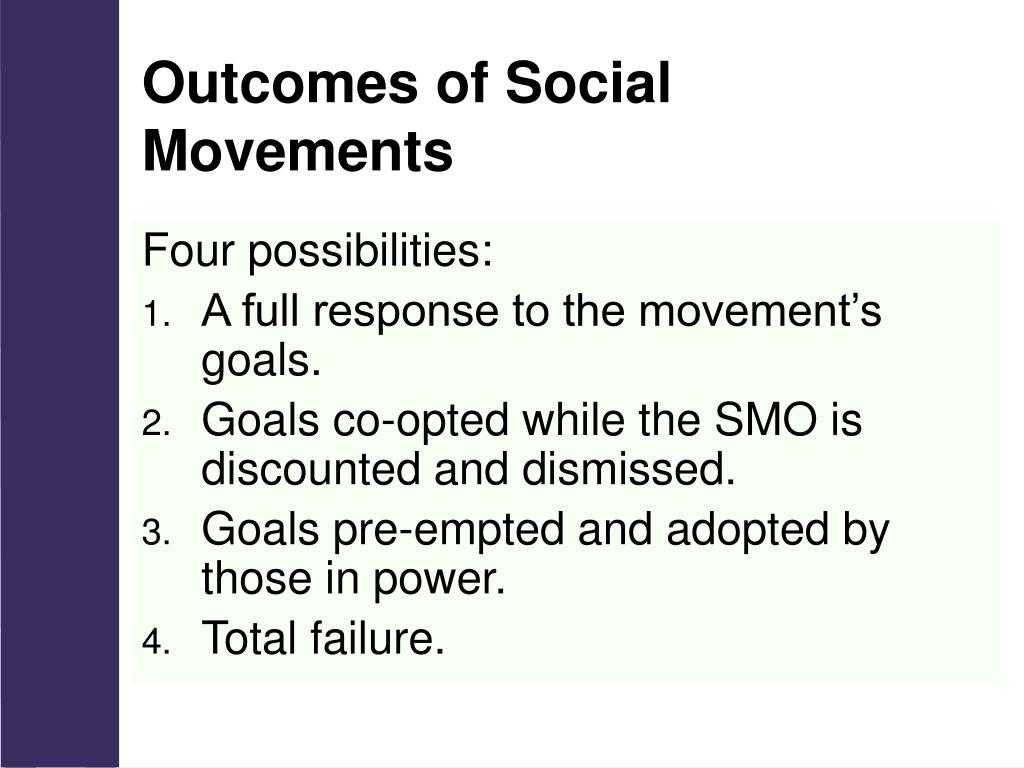 Outcomes of Social Movements

Four possibilities:
1. A full response to the movement’s goals.
2. Goals co-opted while the SMO is discounted and dismissed.
3. Goals pre-empted and adopted by those in power.
4. Total failure.